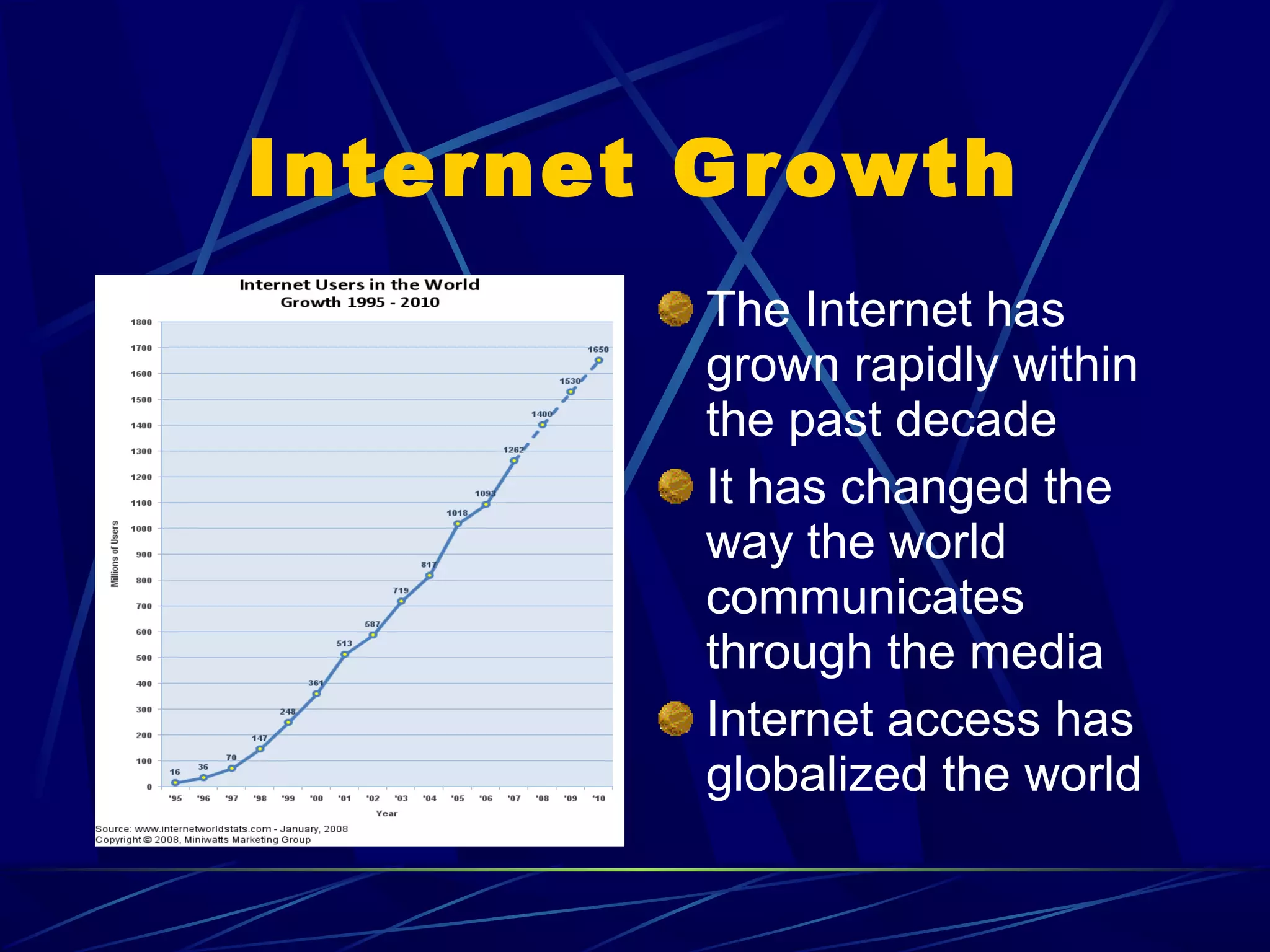 Internet Growth

Internet Users in the World
Growth 1995 - 2010

Millions of Users

1800
1700
1600
1500
1400
1300
1200
1100
1000
900
800
700
600
500
400
300
200
100
0

16
36
70
147
248
361
513
587
719
817
1018
1093
1262
1400
1530
1650

'95 '96 '97 '98 '99 '00 '01 '02 '03 '04 '05 '06 '07 '08 '09 '10

Year

Source: www.internetworldstats.com - January, 2008
Copyright © 2008, Miniwatts Marketing Group

The Internet has grown rapidly within the past decade

It has changed the way the world communicates through the media

Internet access has globalized the world